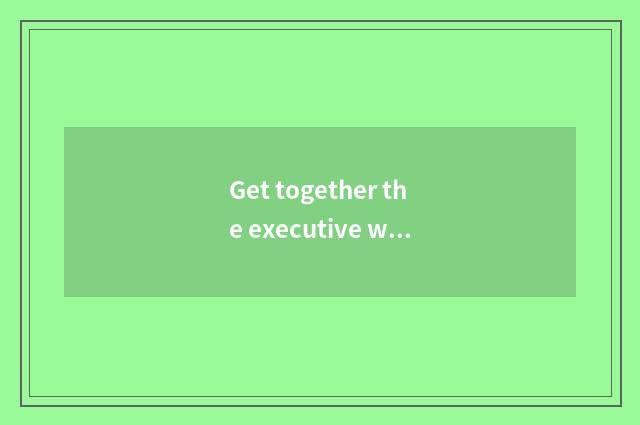 Get together the executive w...